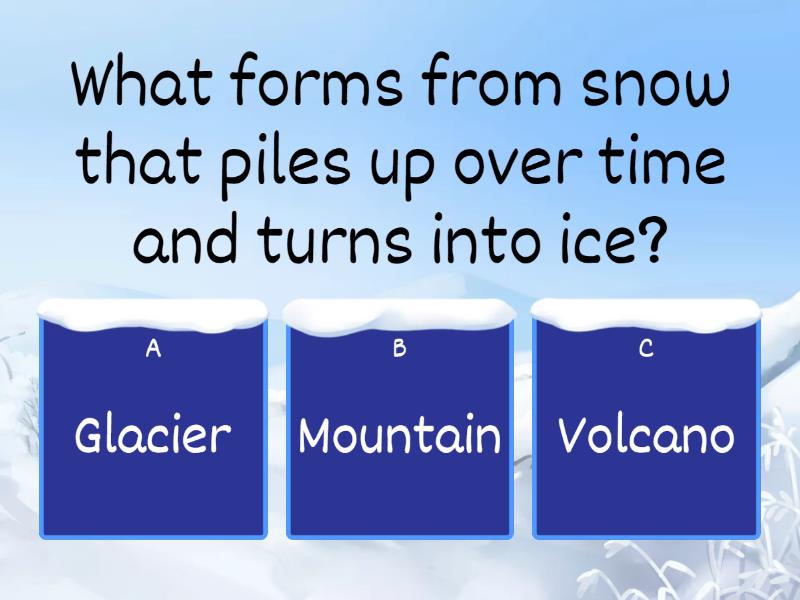 What forms from snow that piles up over time and turns into ice?

A
Glacier

B
Mountain

C
Volcano